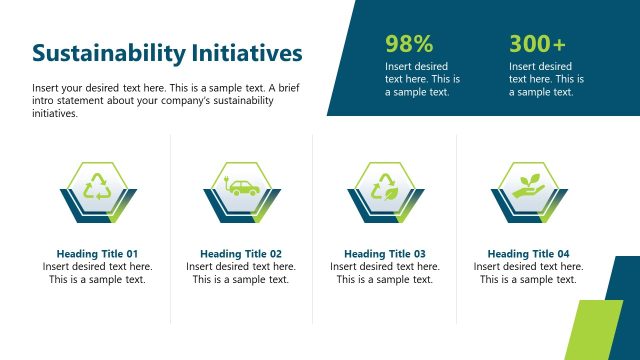 Sustainability Initiatives

Insert your desired text here. This is a sample text. A brief intro statement about your company's sustainability initiatives.

98%

Insert desired text here. This is a sample text.

300+

Insert desired text here. This is a sample text.

Heading Title 01

Insert desired text here. This is a sample text.

Heading Title 02

Insert desired text here. This is a sample text.

Heading Title 03

Insert desired text here. This is a sample text.

Heading Title 04

Insert desired text here. This is a sample text.